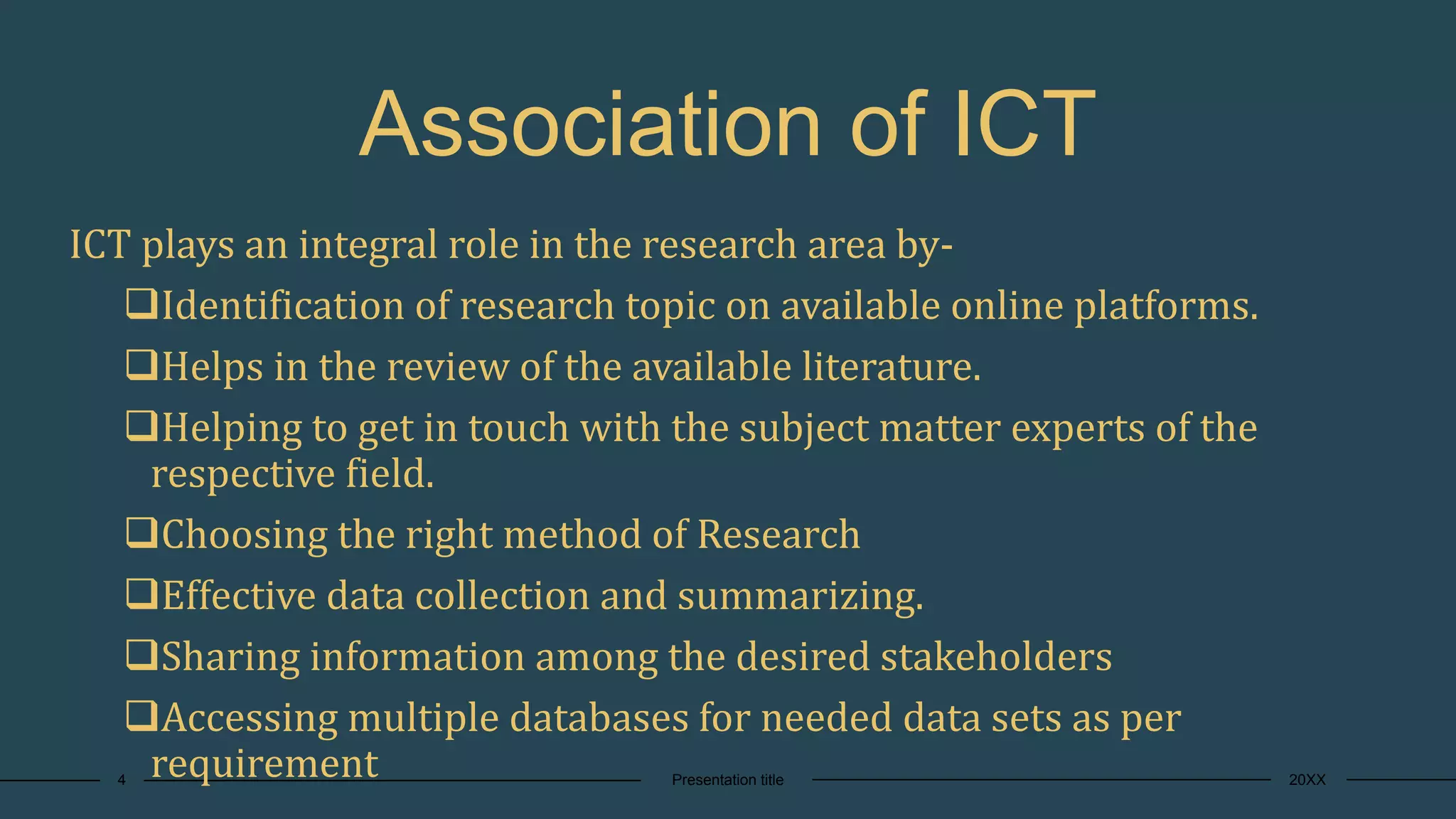 Association of ICT

ICT plays an integral role in the research area by-

❑Identification of research topic on available online platforms.

❑Helps in the review of the available literature.

❑Helping to get in touch with the subject matter experts of the respective field.

❑Choosing the right method of Research

❑Effective data collection and summarizing.

❑Sharing information among the desired stakeholders

❑Accessing multiple databases for needed data sets as per requirement

4

Presentation title

20XX